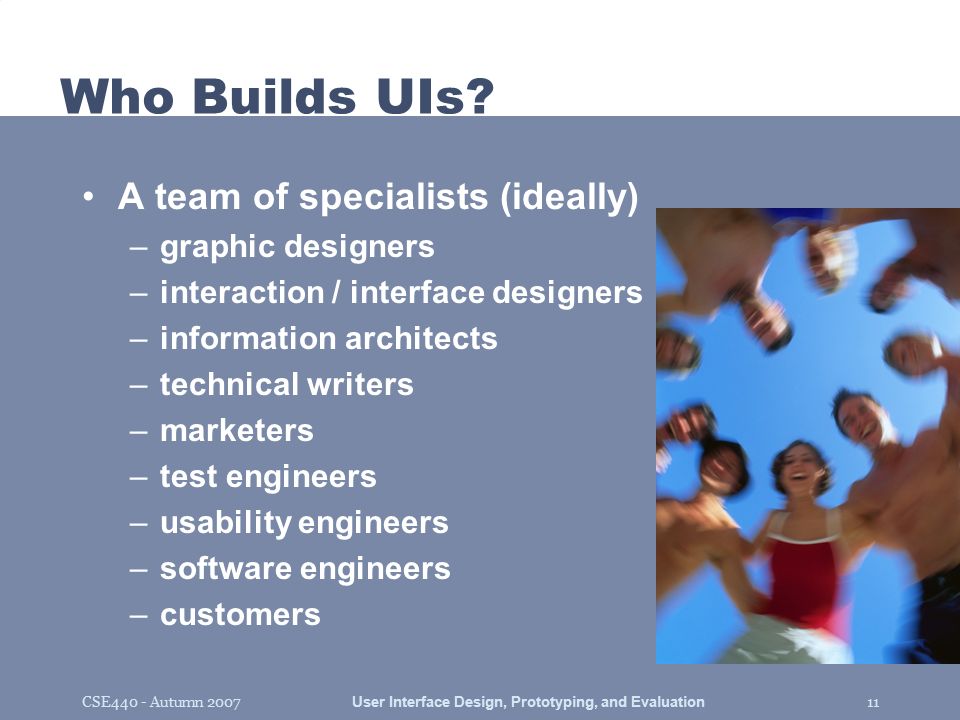 Who Builds UIs?

• A team of specialists (ideally)
– graphic designers
– interaction / interface designers
– information architects
– technical writers
– marketers
– test engineers
– usability engineers
– software engineers
– customers

CSE440 - Autumn 2007 User Interface Design, Prototyping, and Evaluation 11